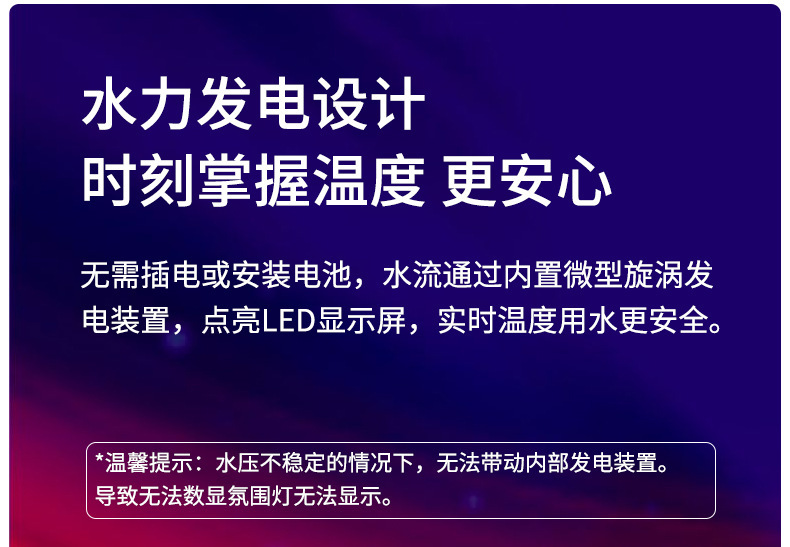 水力发电设计
时刻掌握温度 更安心

无需插电或安装电池，水流通过内置微型旋涡发电装置，点亮LED显示屏，实时温度用水更安全。

*温馨提示：水压不稳定的情况下，无法带动内部发电装置。导致无法数显氛围灯无法显示。